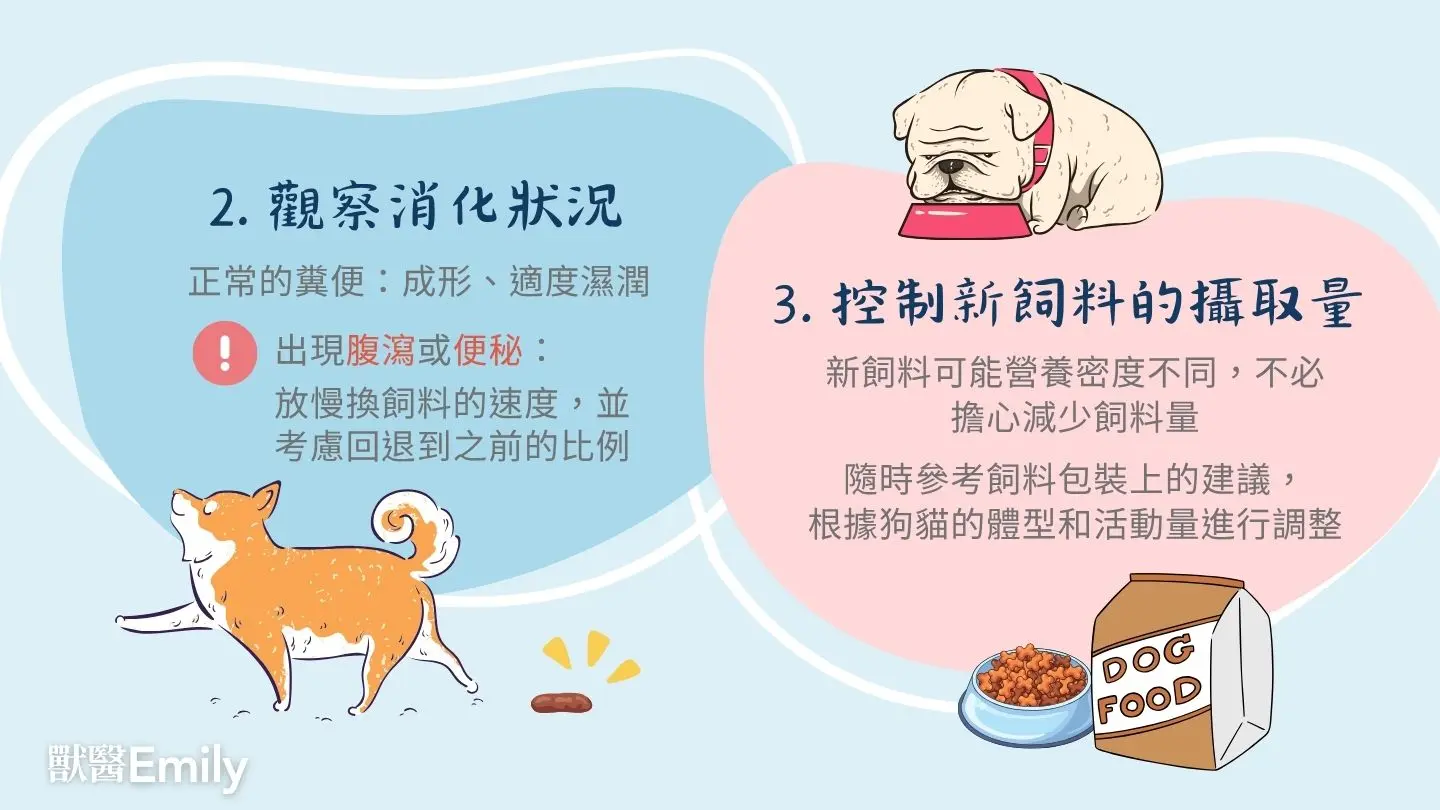 2. 觀察消化狀況

正常的糞便：成形、適度濕潤

!

出現腹瀉或便秘：
放慢換飼料的速度，並考慮回退到之前的比例

3. 控制新飼料的攝取量

新飼料可能營養密度不同，不必擔心減少飼料量

隨時參考飼料包裝上的建議，根據狗貓的體型和活動量進行調整

DOG FOOD

獸醫Emily